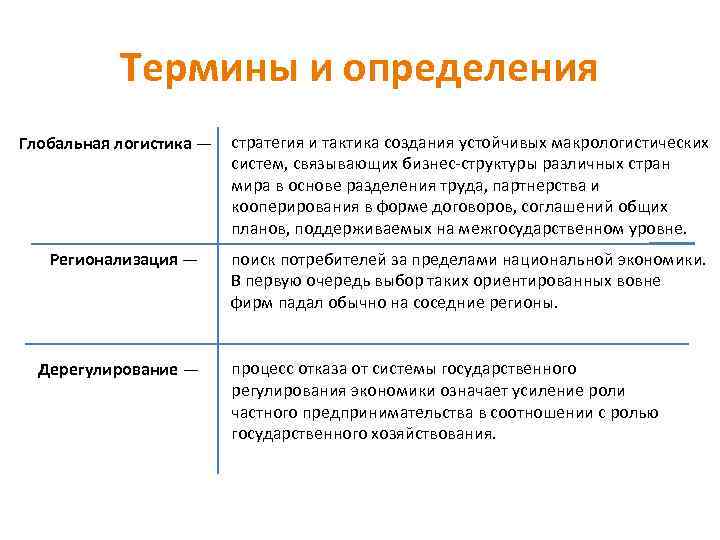 Термины и определения

| | |
|---|---|
| Глобальная логистика — | стратегия и тактика создания устойчивых макрологистических систем, связывающих бизнес-структуры различных стран мира в основе разделения труда, партнерства и кооперирования в форме договоров, соглашений общих планов, поддерживаемых на межгосударственном уровне. |
| Регионализация — | поиск потребителей за пределами национальной экономики. В первую очередь выбор таких ориентированных вовне фирм падал обычно на соседние регионы. |
| Дерегулирование — | процесс отказа от системы государственного регулирования экономики означает усиление роли частного предпринимательства в соотношении с ролью государственного хозяйствования. |